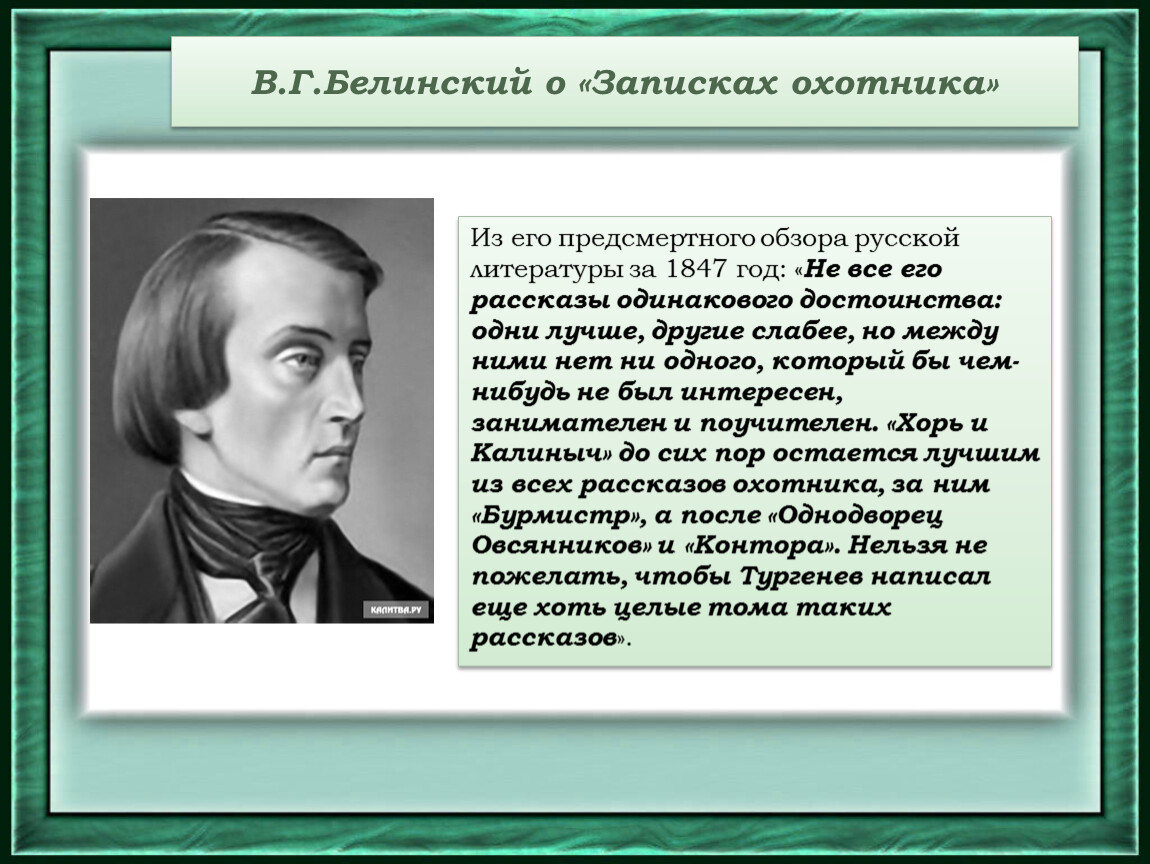 В.Г.Белинский о «Записках охотника»

КАЛИТВА.РУ

Из его предсмертного обзора русской литературы за 1847 год: «Не все его рассказы одинакового достоинства: одни лучше, другие слабее, но между ними нет ни одного, который бы чем-нибудь не был интересен, занимателен и поучителен. «Хорь и Калиныч» до сих пор остается лучшим из всех рассказов охотника, за ним «Бурмистр», а после «Однодворец Овсянников» и «Контора». Нельзя не пожелать, чтобы Тургенев написал еще хоть целые тома таких рассказов».